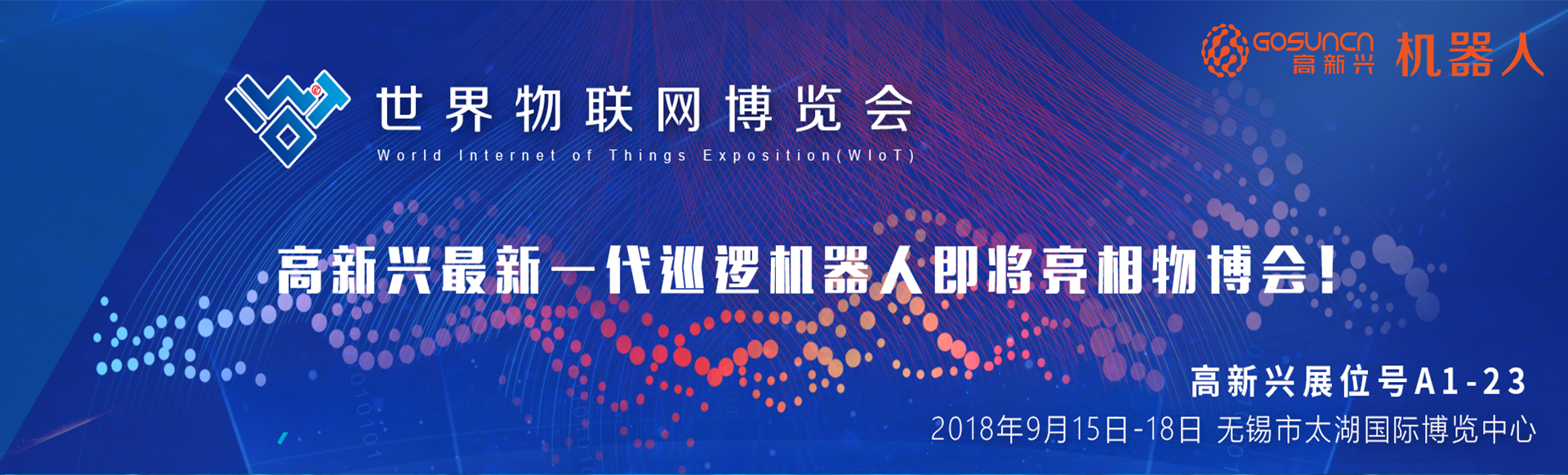 GOSUNCN 高新兴 机器人

世界物联网博览会
World Internet of Things Exposition(WIoT)

高新兴最新一代巡逻机器人即将亮相物博会！

高新兴展位号A1-23
2018年9月15日-18日 无锡市太湖国际博览中心